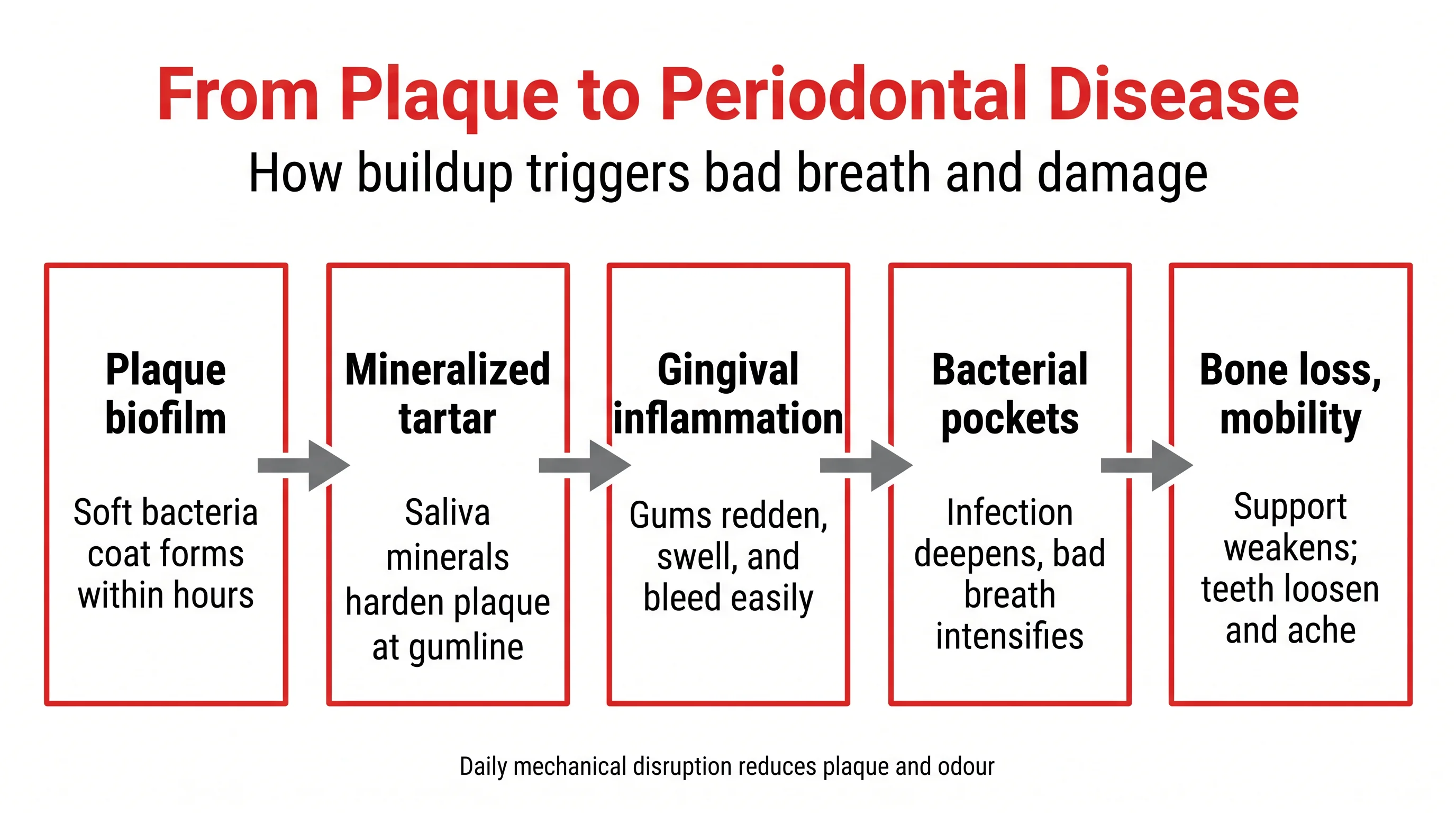 From Plaque to Periodontal Disease

How buildup triggers bad breath and damage

Plaque biofilm

Soft bacteria coat forms within hours

Mineralized tartar

Saliva minerals harden plaque at gumline

Gingival inflammation

Gums redden, swell, and bleed easily

Bacterial pockets

Infection deepens, bad breath intensifies

Bone loss, mobility

Support weakens; teeth loosen and ache

Daily mechanical disruption reduces plaque and odour